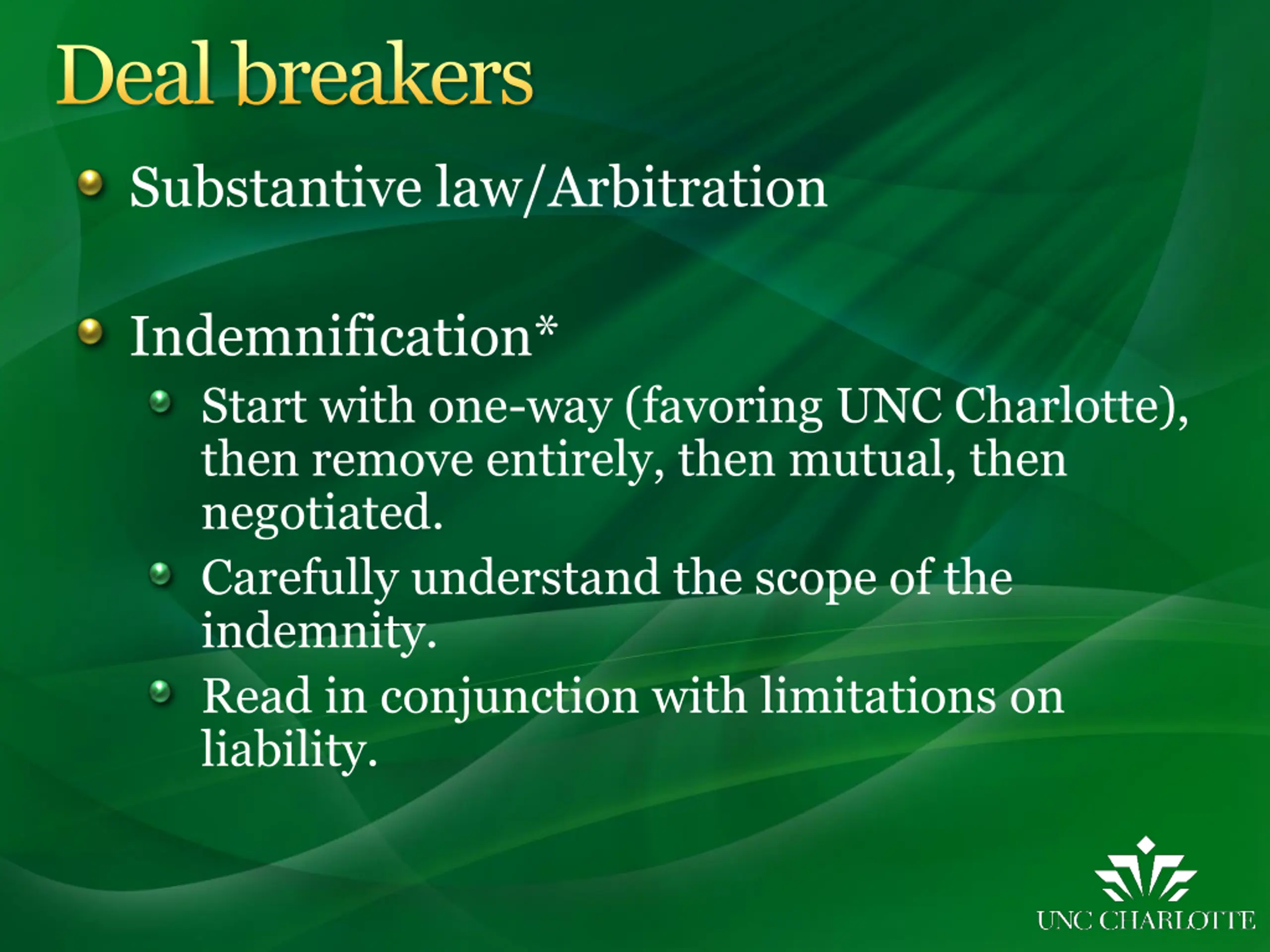 Deal breakers

Substantive law/Arbitration

Indemnification*

Start with one-way (favoring UNC Charlotte), then remove entirely, then mutual, then negotiated.

Carefully understand the scope of the indemnity.

Read in conjunction with limitations on liability.

UNC CHARLOTTE